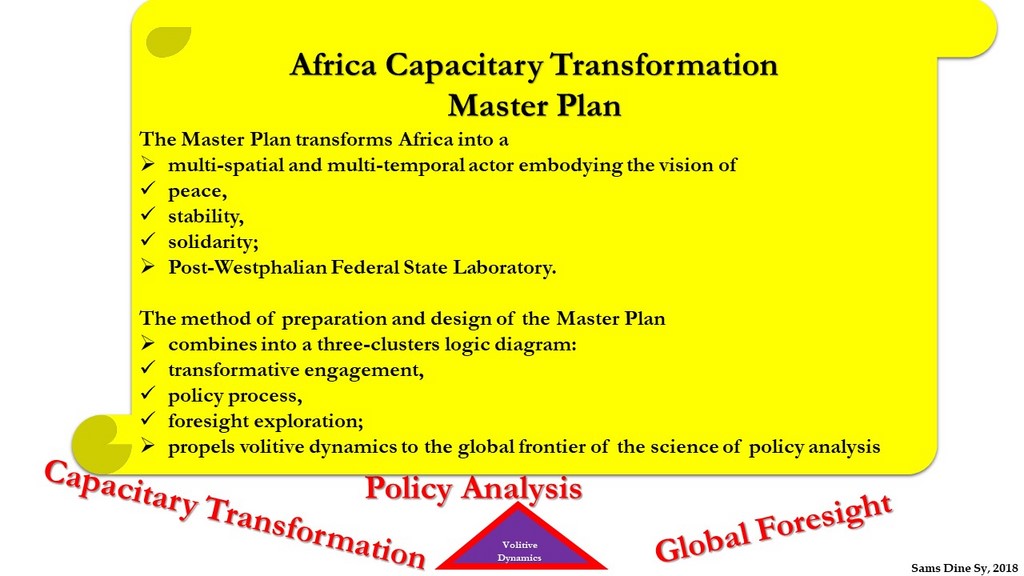 Africa Capacitary Transformation
Master Plan

The Master Plan transforms Africa into a
➢ multi-spatial and multi-temporal actor embodying the vision of
✓ peace,
✓ stability,
✓ solidarity;
➢ Post-Westphalian Federal State Laboratory.

The method of preparation and design of the Master Plan
➢ combines into a three-clusters logic diagram:
✓ transformative engagement,
✓ policy process,
✓ foresight exploration;
➢ propels volitive dynamics to the global frontier of the science of policy analysis

Capacitary Transformation

Policy Analysis

Volitive Dynamics

Global Foresight

Sams Dine Sy, 2018